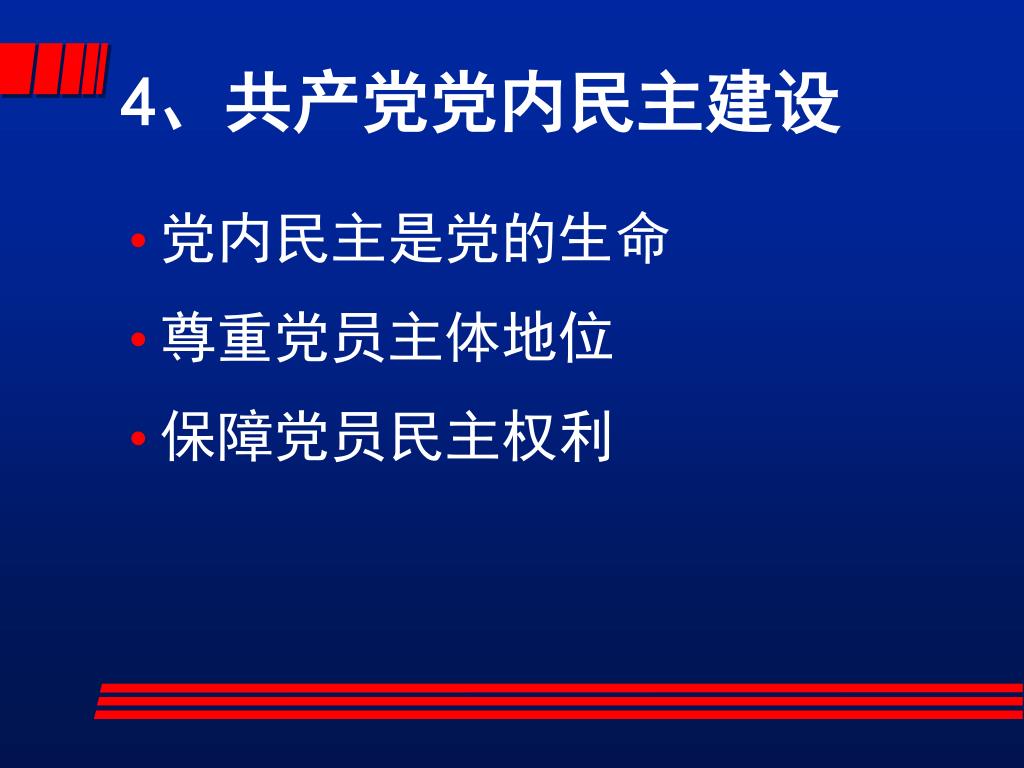 4、共产党党内民主建设

• 党内民主是党的生命
• 尊重党员主体地位
• 保障党员民主权利